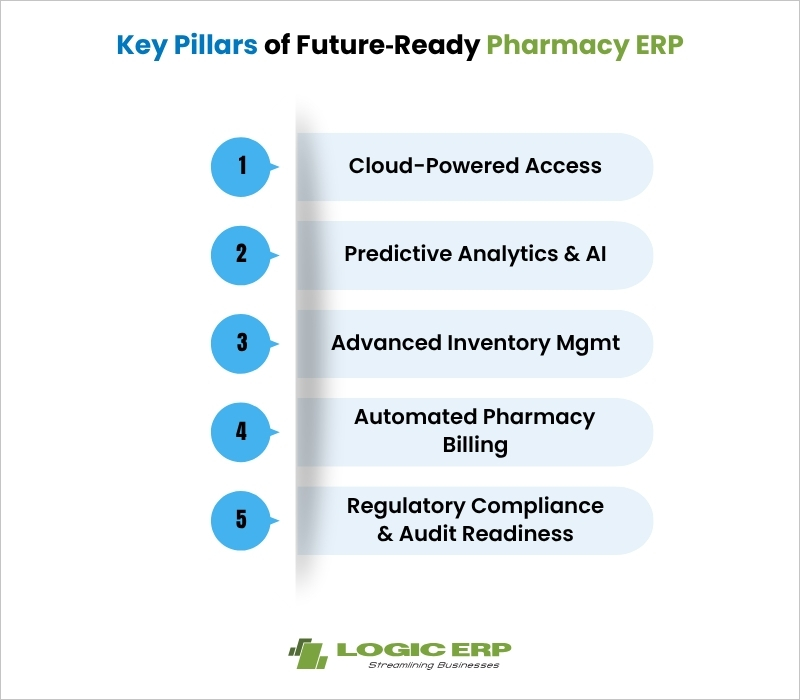 Key Pillars of Future-Ready Pharmacy ERP

1 Cloud-Powered Access

2 Predictive Analytics & AI

3 Advanced Inventory Mgmt

4 Automated Pharmacy Billing

5 Regulatory Compliance & Audit Readiness

LOGIC ERP
Streamlining Businesses